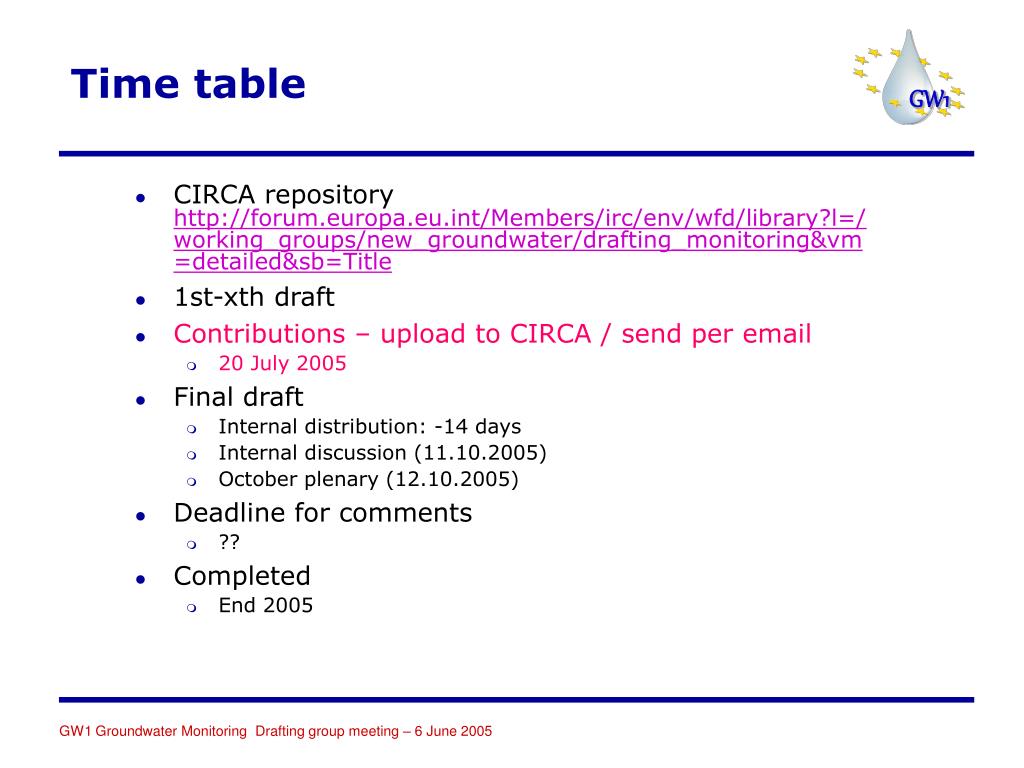 Time table

GW1

- CIRCA repository http://forum.europa.eu.int/Members/irc/env/wfd/library?l=/working_groups/new_groundwater/drafting_monitoring&vm=detailed&sb=Title
- 1st-xth draft
- Contributions – upload to CIRCA / send per email
  - 20 July 2005
- Final draft
  - Internal distribution: -14 days
  - Internal discussion (11.10.2005)
  - October plenary (12.10.2005)
- Deadline for comments
  - ??
- Completed
  - End 2005

GW1 Groundwater Monitoring Drafting group meeting – 6 June 2005